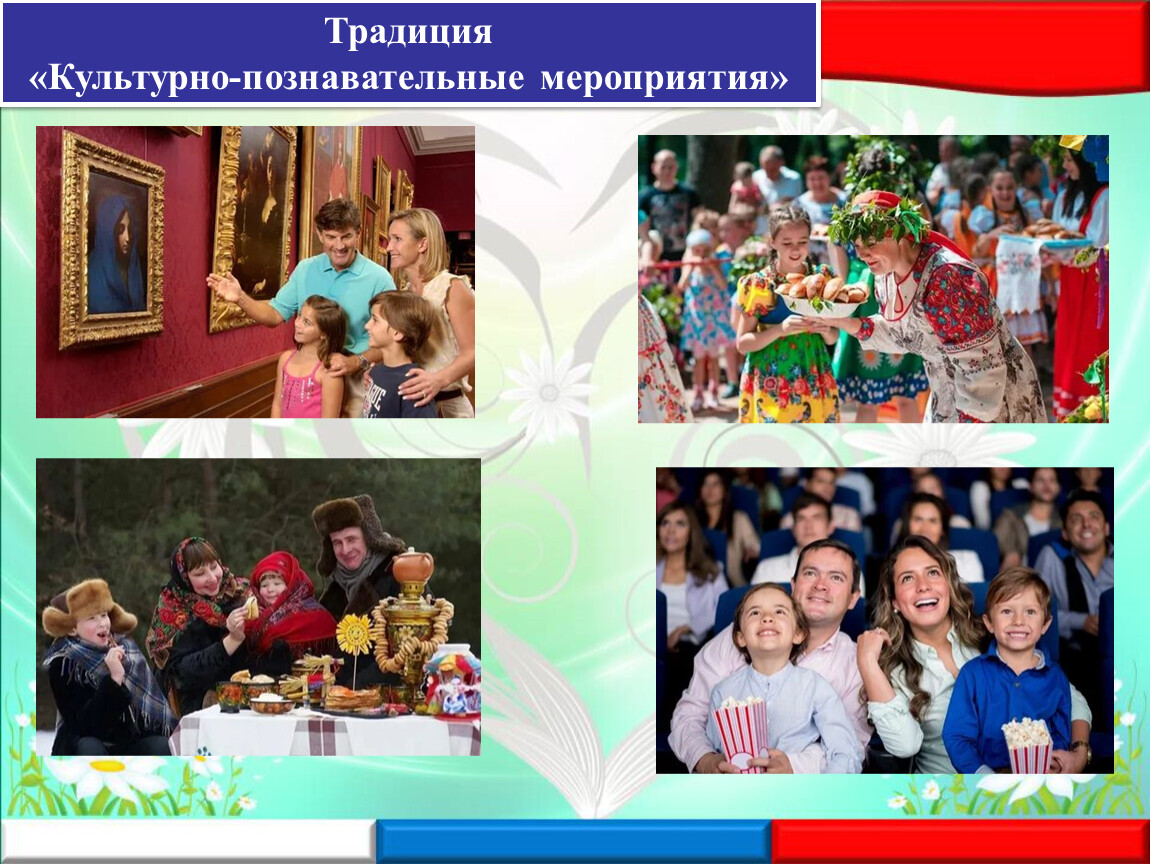 Традиция
«Культурно-познавательные мероприятия»